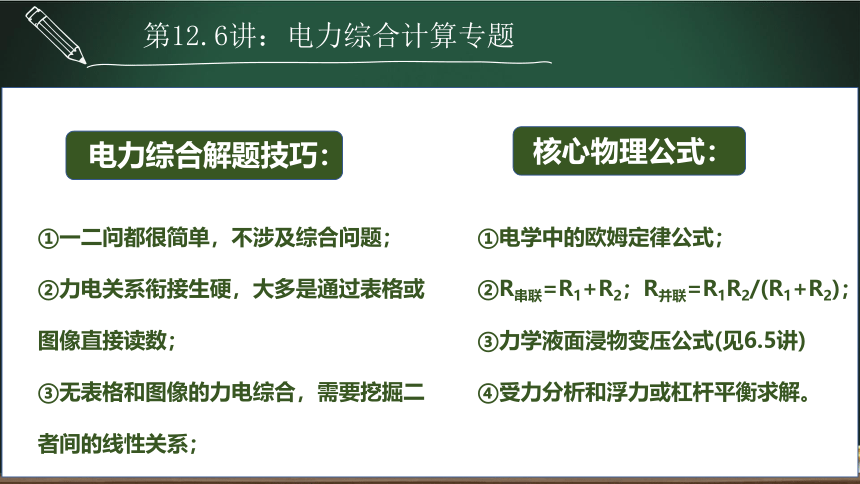 第12.6讲：电力综合计算专题

电力综合解题技巧：

①一二问都很简单，不涉及综合问题；

②力电关系衔接生硬，大多是通过表格或图像直接读数；

③无表格和图像的力电综合，需要挖掘二者间的线性关系；

核心物理公式：

①电学中的欧姆定律公式；

②$R_{串联}=R_1+R_2$；$R_{并联}=R_1R_2/(R_1+R_2)$；

③力学液面浸物变压公式(见6.5讲)

④受力分析和浮力或杠杆平衡求解。